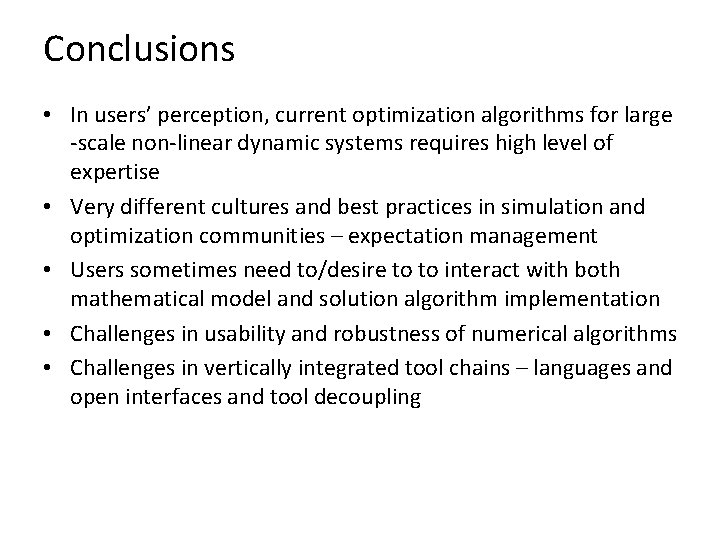 Conclusions

• In users' perception, current optimization algorithms for large -scale non-linear dynamic systems requires high level of expertise
• Very different cultures and best practices in simulation and optimization communities – expectation management
• Users sometimes need to/desire to to interact with both mathematical model and solution algorithm implementation
• Challenges in usability and robustness of numerical algorithms
• Challenges in vertically integrated tool chains – languages and open interfaces and tool decoupling